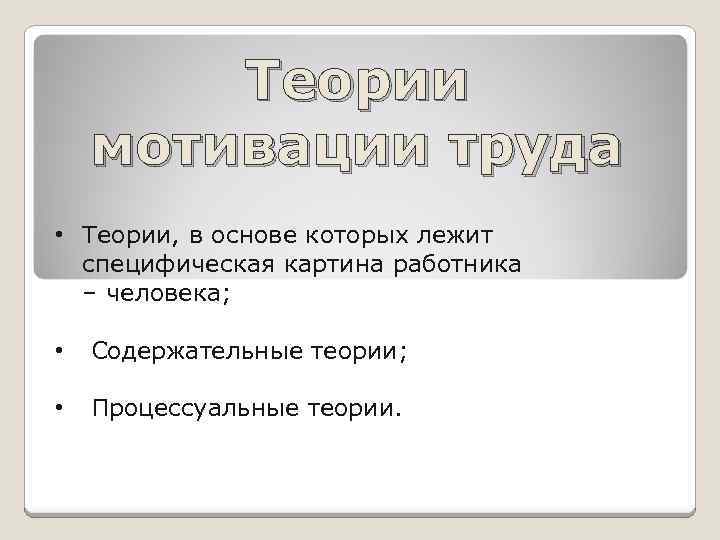 Теории мотивации труда

• Теории, в основе которых лежит специфическая картина работника – человека;

• Содержательные теории;

• Процессуальные теории.